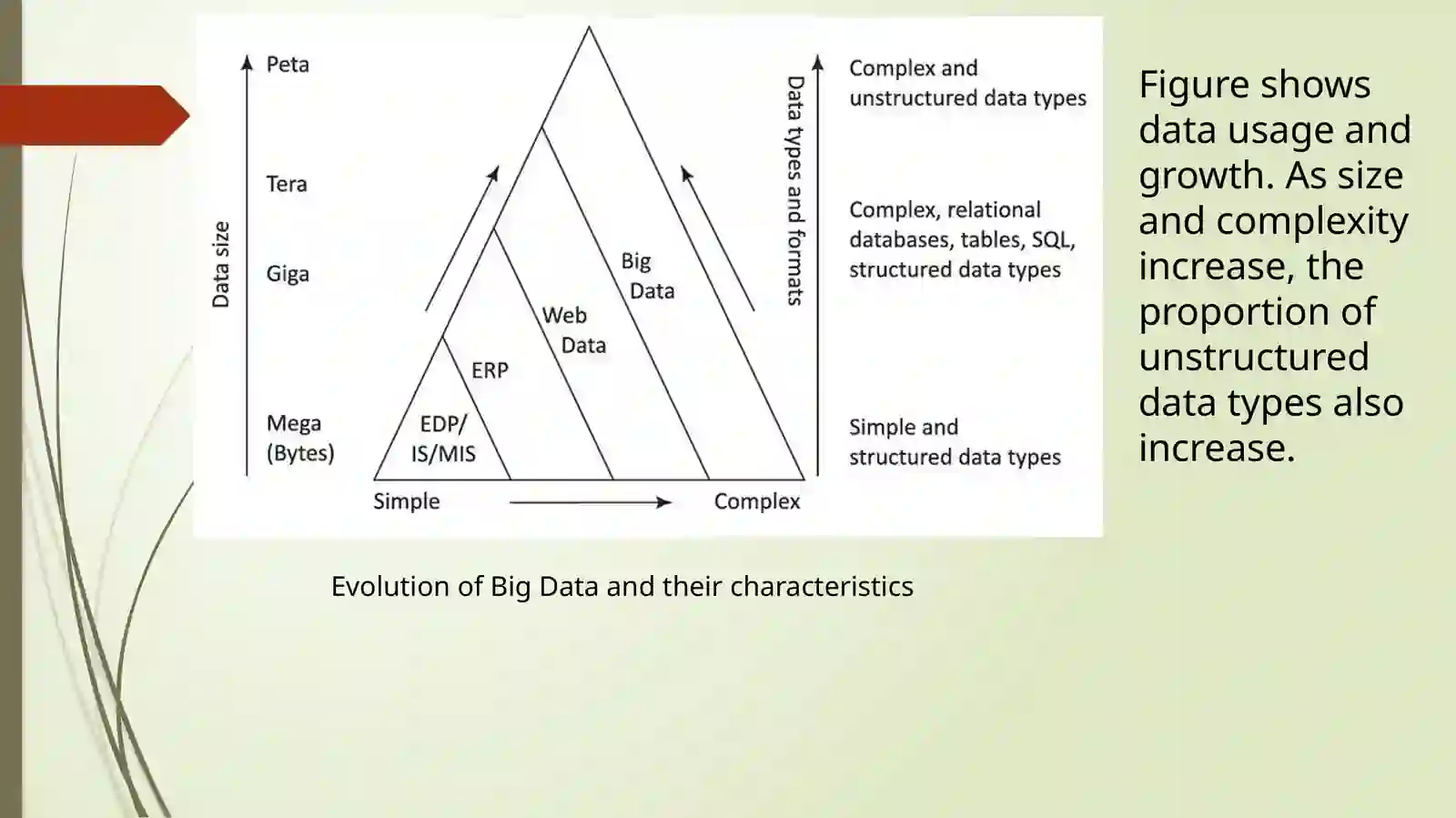 Data size

Peta

Tera

Giga

Mega
(Bytes)

EDP/
IS/MIS

ERP

Web
Data

Big
Data

Simple

Complex

Data types and formats

Complex and
unstructured data types

Complex, relational
databases, tables, SQL,
structured data types

Simple and
structured data types

Evolution of Big Data and their characteristics

Figure shows data usage and growth. As size and complexity increase, the proportion of unstructured data types also increase.